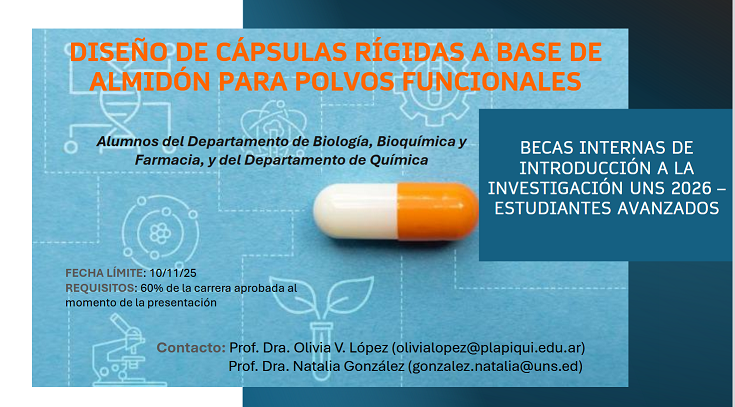 DISEÑO DE CÁPSULAS RÍGIDAS A BASE DE ALMIDÓN PARA POLVOS FUNCIONALES

Alumnos del Departamento de Biología, Bioquímica y Farmacia, y del Departamento de Química

BECAS INTERNAS DE INTRODUCCIÓN A LA INVESTIGACIÓN UNS 2026 – ESTUDIANTES AVANZADOS

FECHA LÍMITE: 10/11/25
REQUISITOS: 60% de la carrera aprobada al momento de la presentación

Contacto: Prof. Dra. Olivia V. López (olivialopez@plapiqui.edu.ar)
Prof. Dra. Natalia González (gonzalez.natalia@uns.ed)